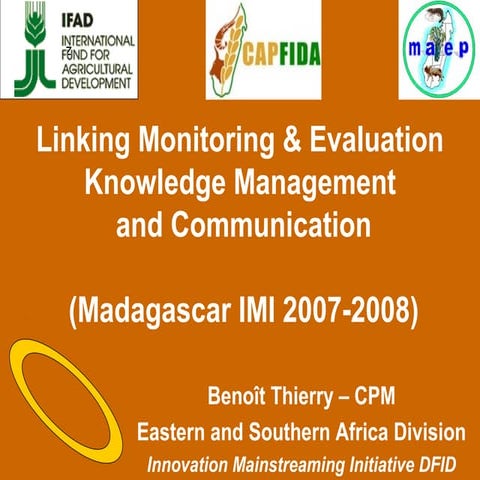 IFAD
INTERNATIONAL FUND FOR AGRICULTURAL DEVELOPMENT

CAPFIDA

maep

Linking Monitoring & Evaluation Knowledge Management and Communication

(Madagascar IMI 2007-2008)

Benoît Thierry – CPM
Eastern and Southern Africa Division
Innovation Mainstreaming Initiative DFID